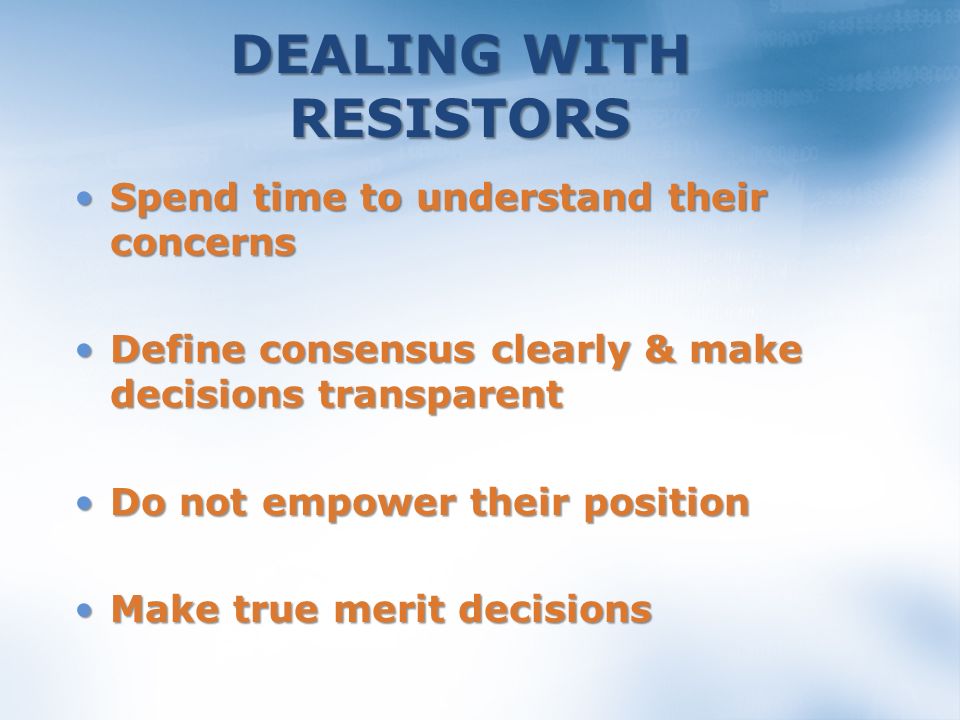 DEALING WITH RESISTORS

• Spend time to understand their concerns

• Define consensus clearly & make decisions transparent

• Do not empower their position

• Make true merit decisions